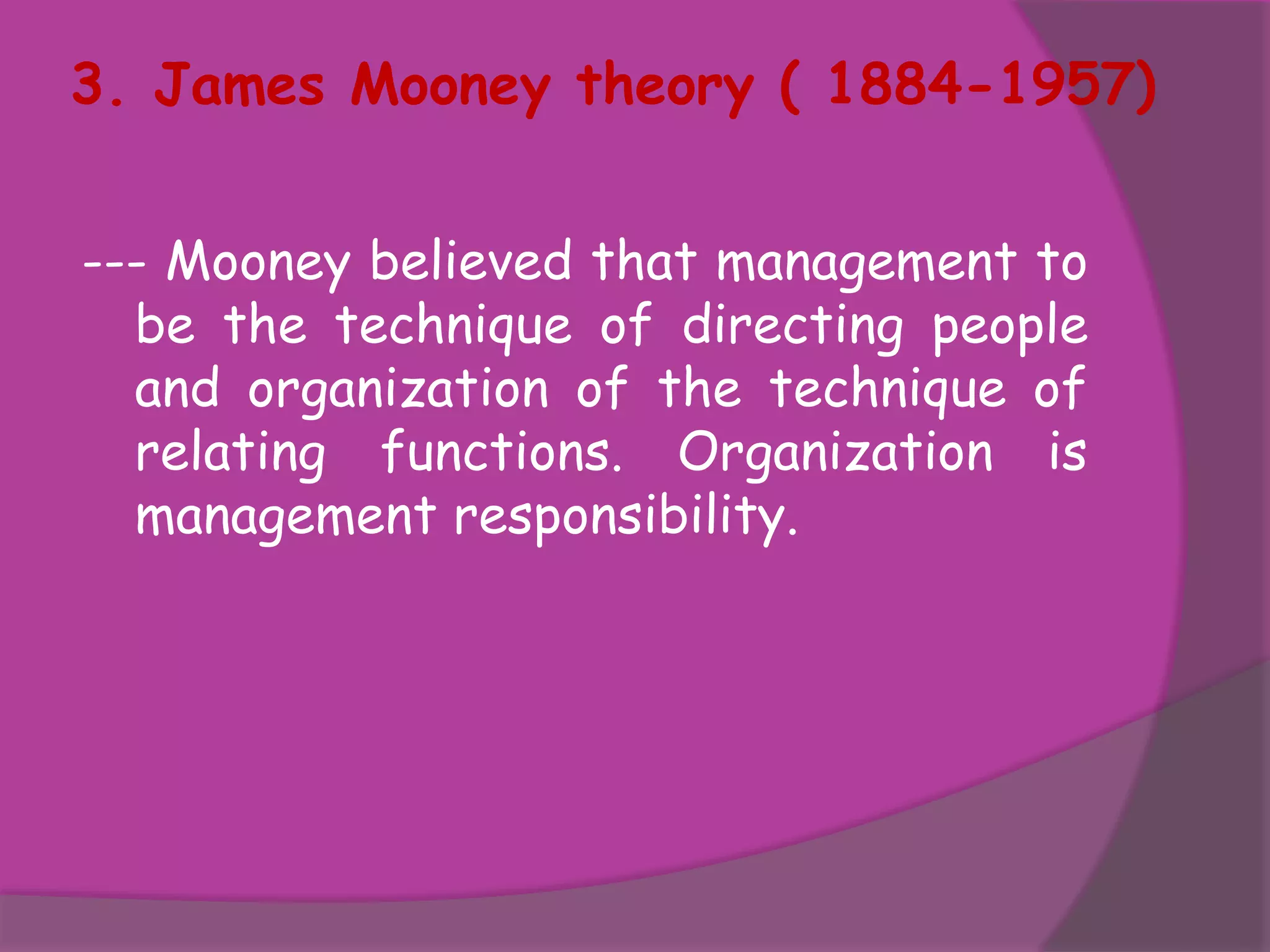 3. James Mooney theory ( 1884-1957)

--- Mooney believed that management to be the technique of directing people and organization of the technique of relating functions. Organization is management responsibility.